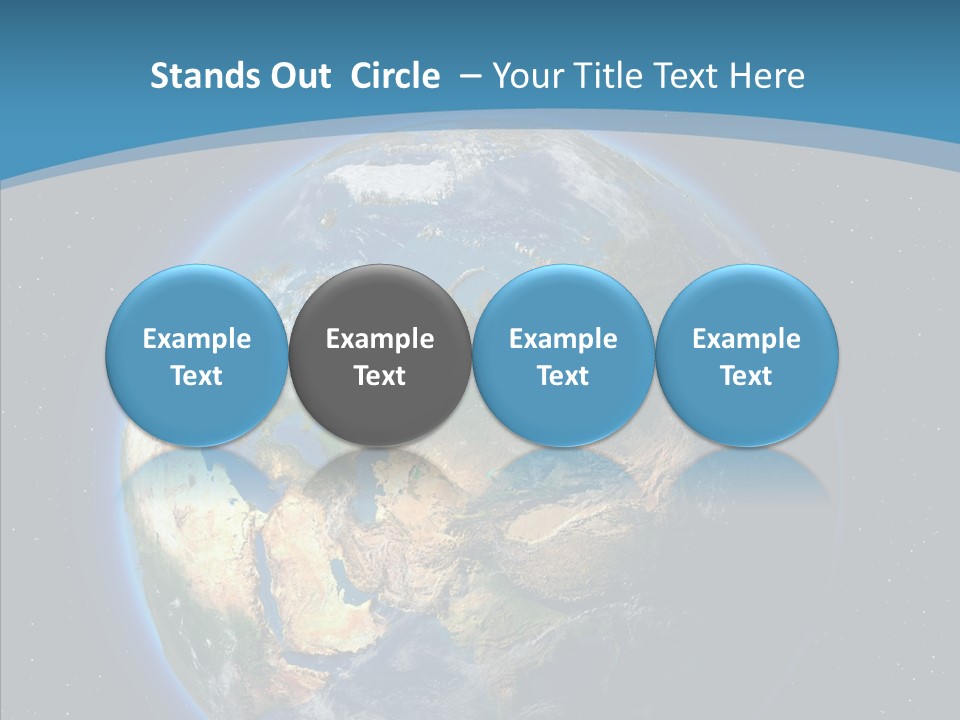 Stands Out Circle – Your Title Text Here

Example Text

Example Text

Example Text

Example Text